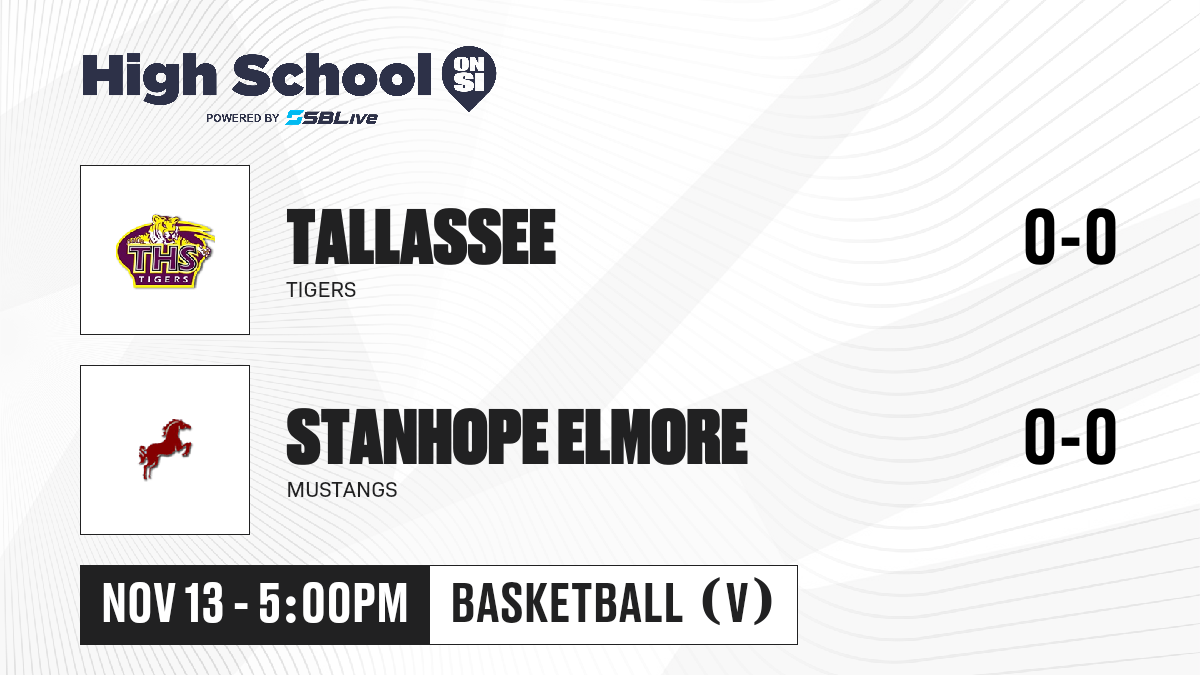 High School ON SI
POWERED BY SBLive

THS TIGERS

TALLASSEE
TIGERS

0-0

STANHOPE ELMORE
MUSTANGS

0-0

NOV 13 - 5:00PM

BASKETBALL (V)